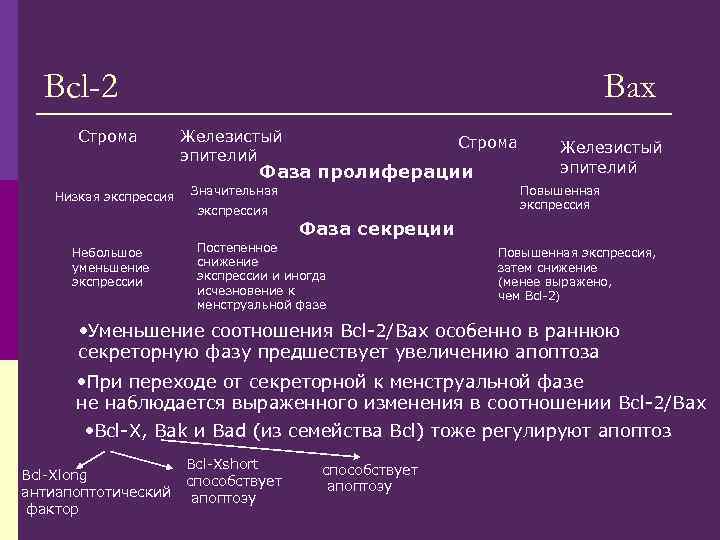 Bcl-2

Bax

Строма

Железистый эпителий

Строма

Железистый эпителий

Фаза пролиферации

Низкая экспрессия

Значительная экспрессия

Повышенная экспрессия

Фаза секреции

Небольшое уменьшение экспрессии

Постепенное снижение экспрессии и иногда исчезновение к менструальной фазе

Повышенная экспрессия, затем снижение (менее выражено, чем Bcl-2)

•Уменьшение соотношения Bcl-2/Bax особенно в раннюю секреторную фазу предшествует увеличению апоптоза

•При переходе от секреторной к менструальной фазе не наблюдается выраженного изменения в соотношении Bcl-2/Bax

•Bcl-X, Bak и Bad (из семейства Bcl) тоже регулируют апоптоз

Bcl-Xlong антиапоптотический фактор

Bcl-Xshort способствует апоптозу

способствует апоптозу